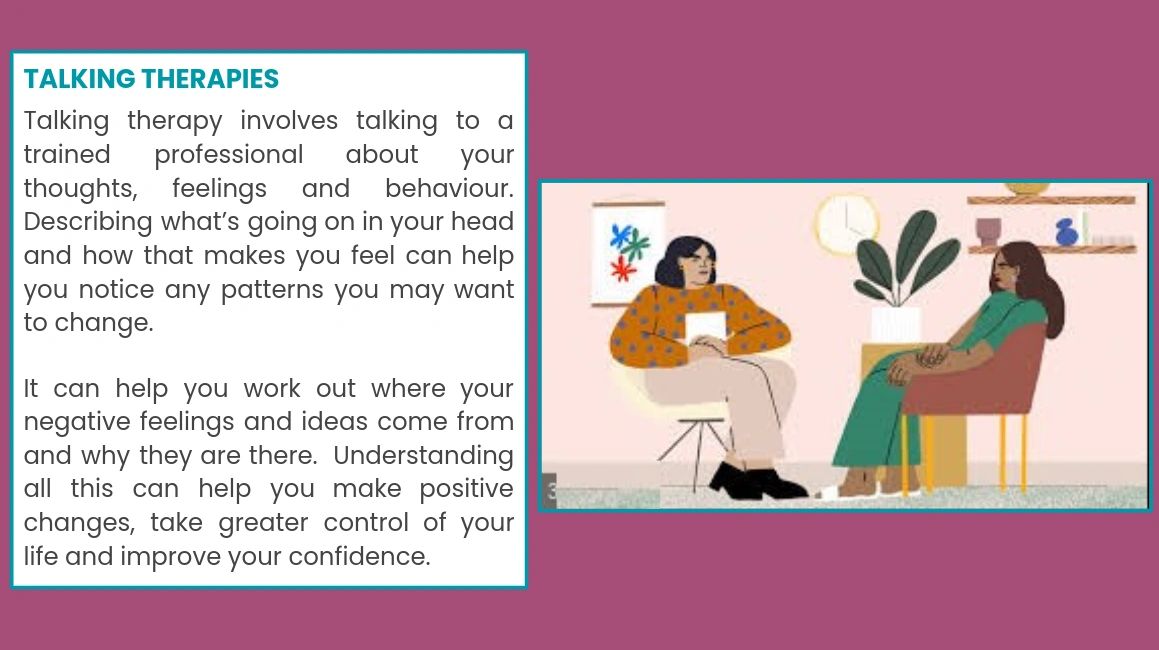 TALKING THERAPIES

Talking therapy involves talking to a trained professional about your thoughts, feelings and behaviour. Describing what's going on in your head and how that makes you feel can help you notice any patterns you may want to change.

It can help you work out where your negative feelings and ideas come from and why they are there. Understanding all this can help you make positive changes, take greater control of your life and improve your confidence.